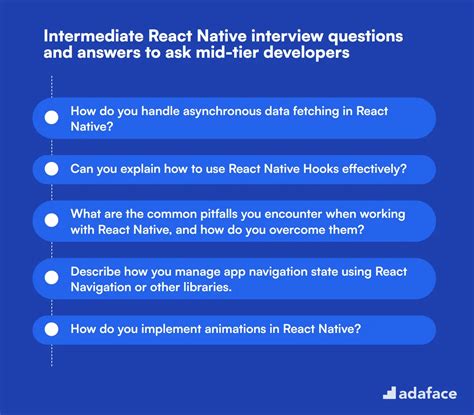 Intermediate React Native interview questions and answers to ask mid-tier developers

How do you handle asynchronous data fetching in React Native?

Can you explain how to use React Native Hooks effectively?

What are the common pitfalls you encounter when working with React Native, and how do you overcome them?

Describe how you manage app navigation state using React Navigation or other libraries.

How do you implement animations in React Native?

adaface